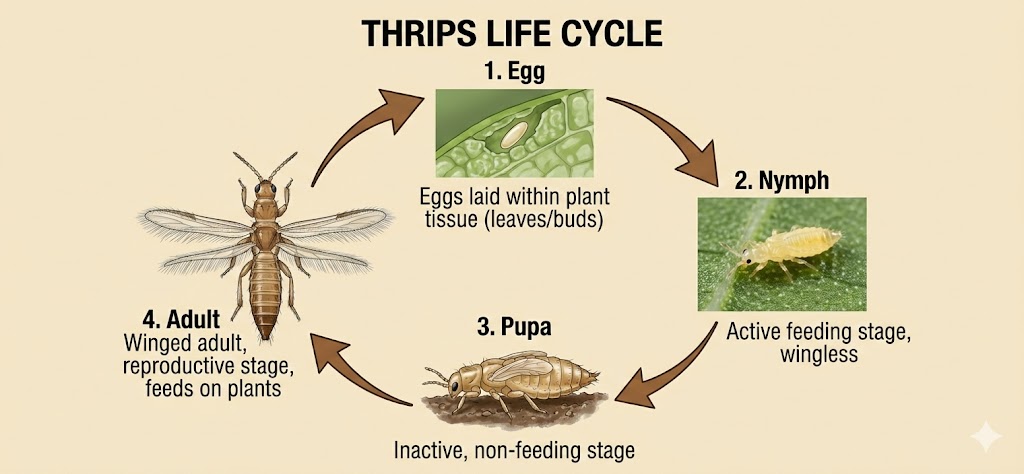 THRIPS LIFE CYCLE

1. Egg

Eggs laid within plant tissue (leaves/buds)

2. Nymph

Active feeding stage, wingless

3. Pupa

Inactive, non-feeding stage

4. Adult

Winged adult, reproductive stage, feeds on plants